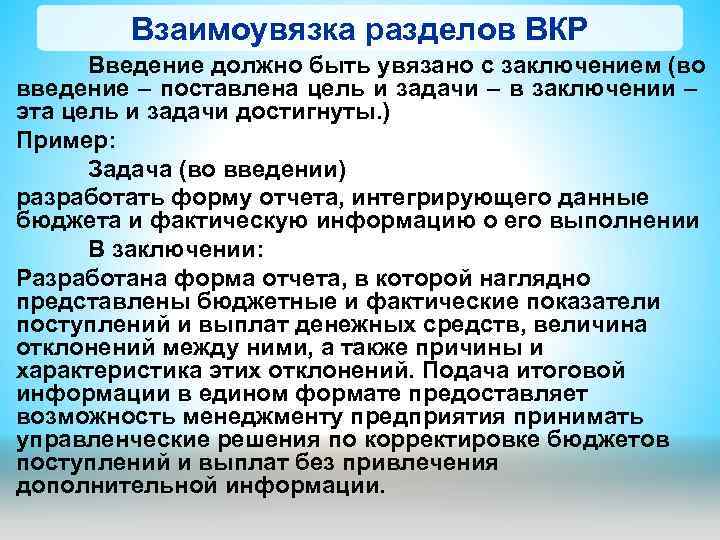 Взаимоувязка разделов ВКР

Введение должно быть увязано с заключением (во введение – поставлена цель и задачи – в заключении – эта цель и задачи достигнуты.)

Пример:

Задача (во введении)

разработать форму отчета, интегрирующего данные бюджета и фактическую информацию о его выполнении

В заключении:

Разработана форма отчета, в которой наглядно представлены бюджетные и фактические показатели поступлений и выплат денежных средств, величина отклонений между ними, а также причины и характеристика этих отклонений. Подача итоговой информации в едином формате предоставляет возможность менеджменту предприятия принимать управленческие решения по корректировке бюджетов поступлений и выплат без привлечения дополнительной информации.